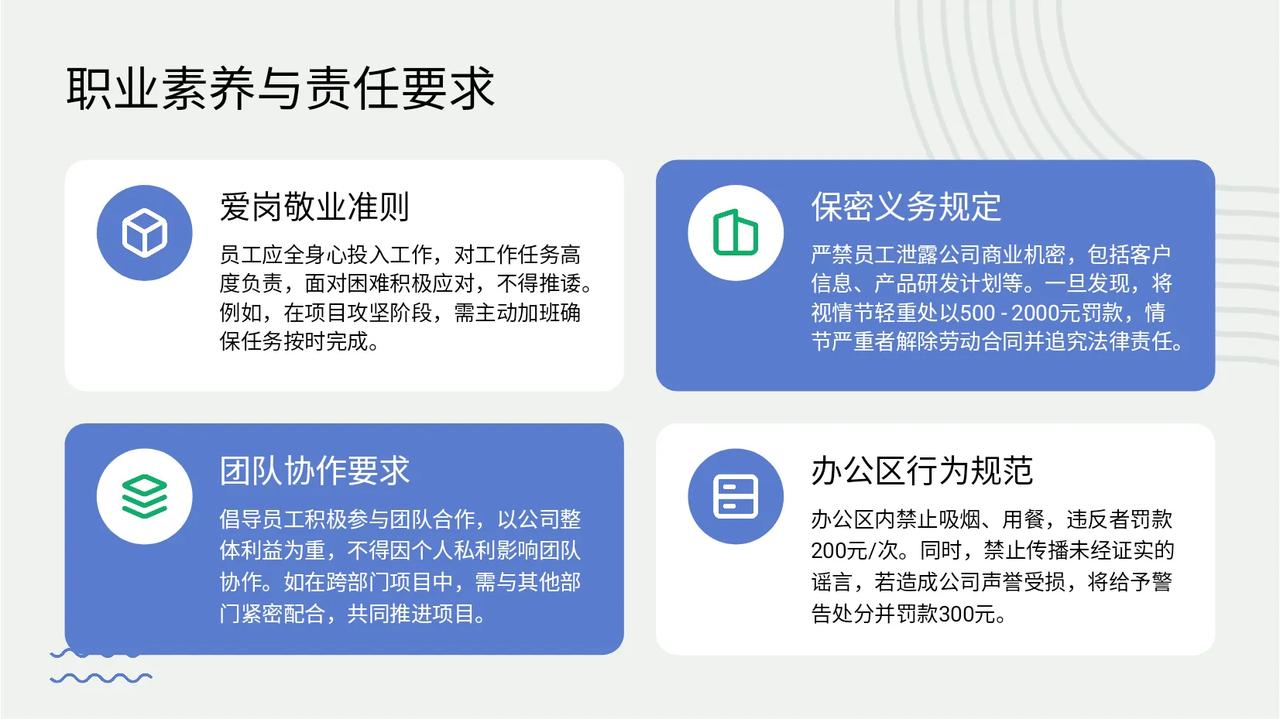 职业素养与责任要求

爱岗敬业准则

员工应全身心投入工作，对工作任务高度负责，面对困难积极应对，不得推诿。例如，在项目攻坚阶段，需主动加班确保任务按时完成。

保密义务规定

严禁员工泄露公司商业机密，包括客户信息、产品研发计划等。一旦发现，将视情节轻重处以500 - 2000元罚款，情节严重者解除劳动合同并追究法律责任。

团队协作要求

倡导员工积极参与团队合作，以公司整体利益为重，不得因个人私利影响团队协作。如在跨部门项目中，需与其他部门紧密配合，共同推进项目。

办公区行为规范

办公区内禁止吸烟、用餐，违反者罚款200元/次。同时，禁止传播未经证实的谣言，若造成公司声誉受损，将给予警告处分并罚款300元。